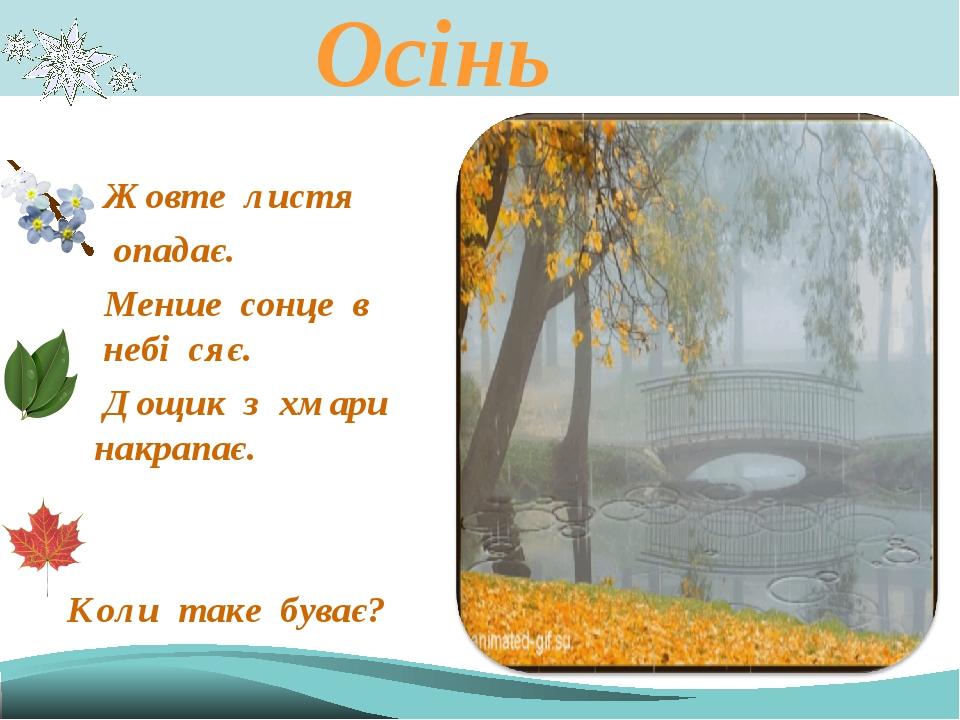 Осінь

Жовте листя опадає.
Менше сонце в небі сяє.
Дощик з хмари накрапає.

Коли таке буває?

animated-gif.su